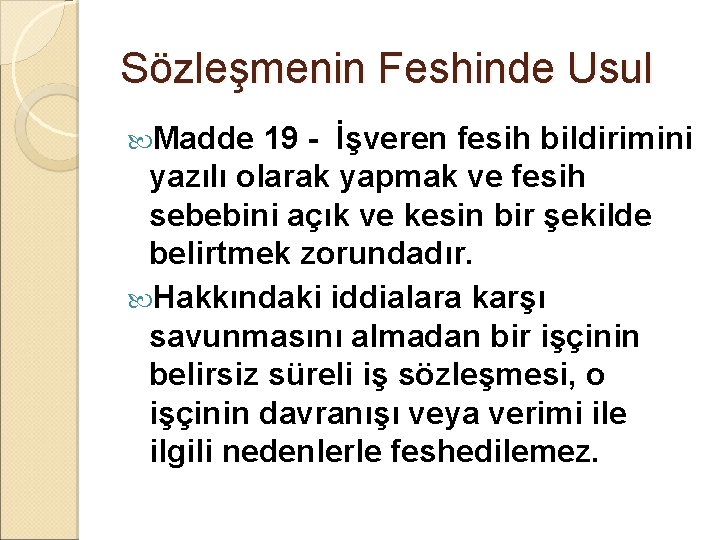 Sözleşmenin Feshinde Usul

Madde 19 - İşveren fesih bildirimini yazılı olarak yapmak ve fesih sebebini açık ve kesin bir şekilde belirtmek zorundadır.

Hakkındaki iddialara karşı savunmasını almadan bir işçinin belirsiz süreli iş sözleşmesi, o işçinin davranışı veya verimi ile ilgili nedenlerle feshedilemez.